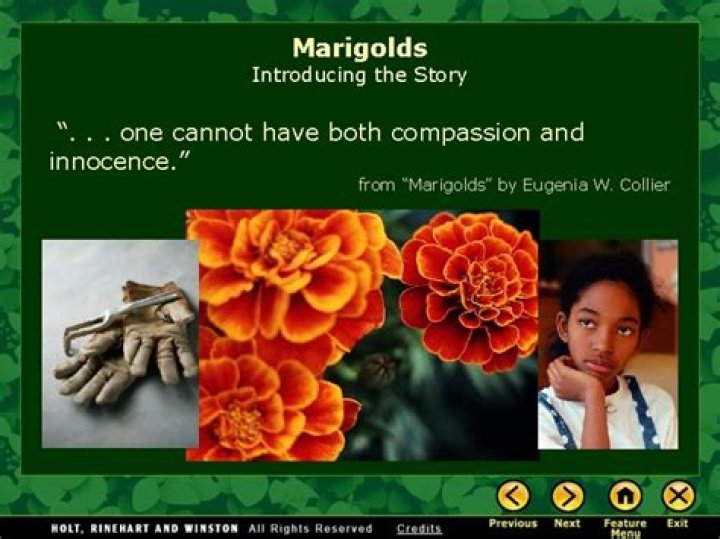 Marigolds
Introducing the Story

". . . one cannot have both compassion and innocence."

from "Marigolds" by Eugenia W. Collier

HOLT, RINEHART AND WINSTON All Rights Reserved Credits

Previous Next Feature Menu Exit